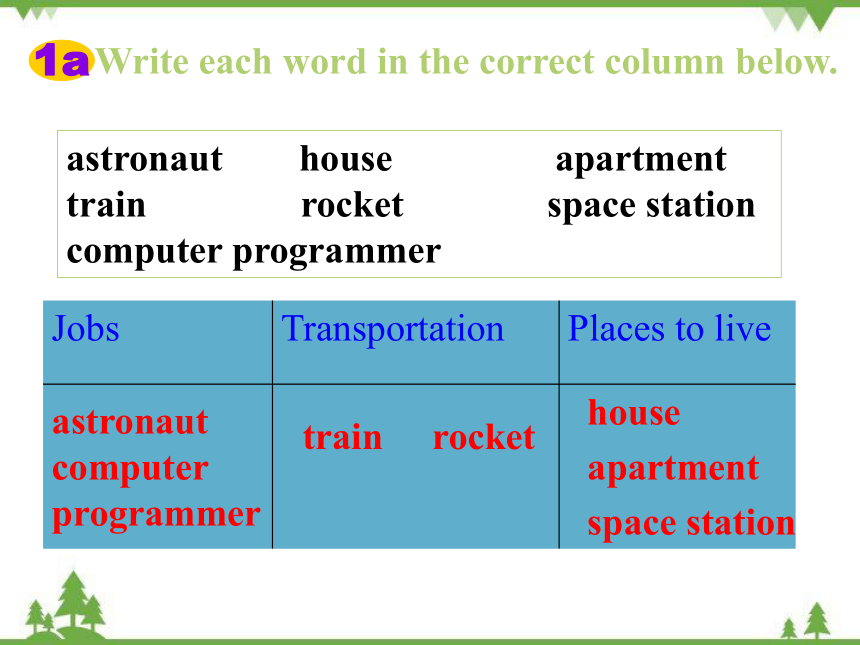 1a Write each word in the correct column below.

astronaut house apartment
train rocket space station
computer programmer

| Jobs | Transportation | Places to live |
|---|---|---|
| astronaut computer programmer | train rocket | house apartment space station |